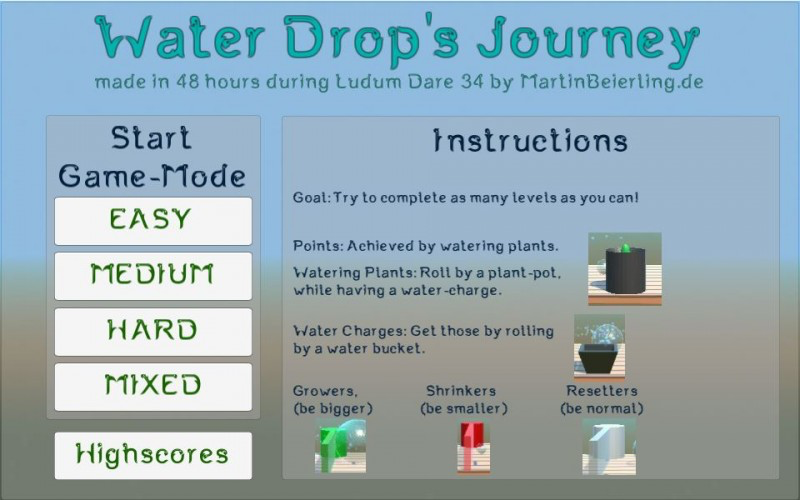 Water Drop's Journey
made in 48 hours during Ludum Dare 34 by MartinBeierling.de

Start Game-Mode

EASY

MEDIUM

HARD

MIXED

Highscores

Instructions

Goal: Try to complete as many levels as you can!

Points: Achieved by watering plants.

Watering Plants: Roll by a plant-pot, while having a water-charge.

Water Charges: Get those by rolling by a water bucket.

Growers, (be bigger)

Shrinkers (be smaller)

Resetters (be normal)